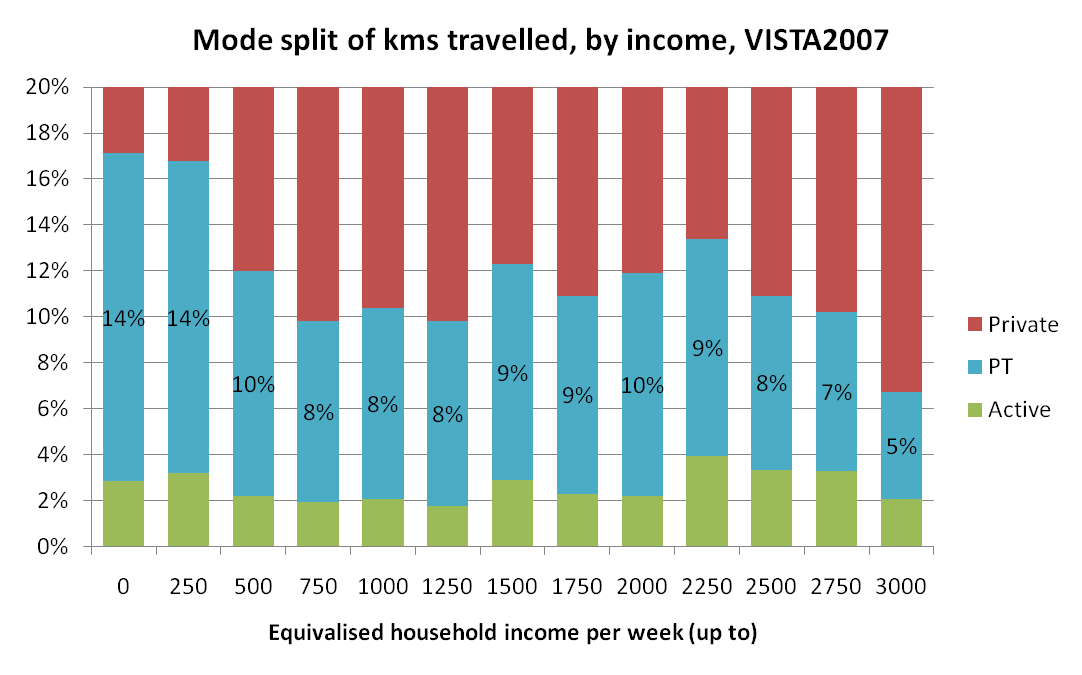 Mode split of kms travelled, by income, VISTA2007

20%
18%
16%
14%
12%
10%
8%
6%
4%
2%
0%

14%
14%
10%
8%
8%
8%
9%
9%
10%
9%
8%
7%
5%

0
250
500
750
1000
1250
1500
1750
2000
2250
2500
2750
3000

Equivalised household income per week (up to)

Private
PT
Active